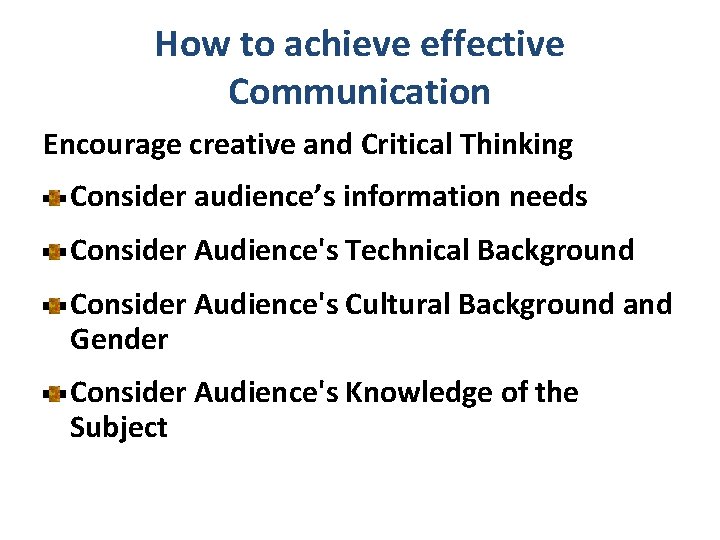 How to achieve effective Communication

Encourage creative and Critical Thinking

- Consider audience’s information needs
- Consider Audience's Technical Background
- Consider Audience's Cultural Background and Gender
- Consider Audience's Knowledge of the Subject